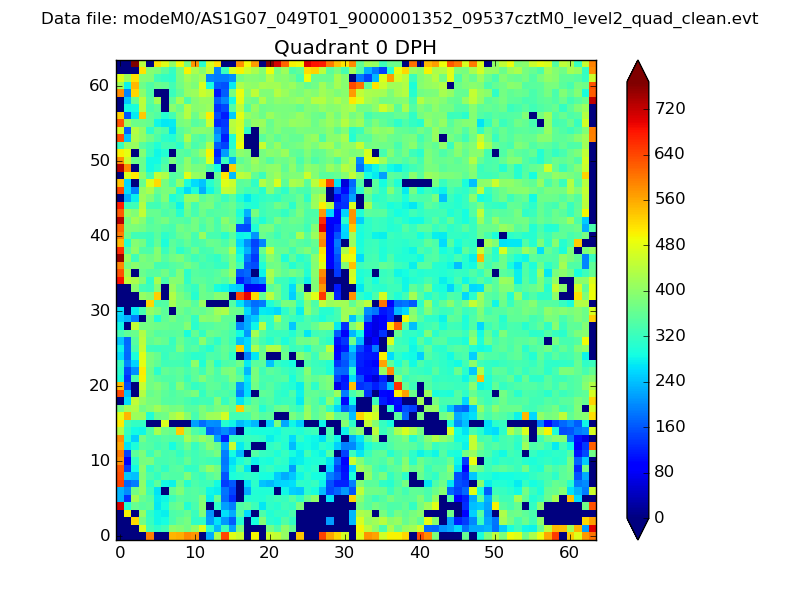 Data file: modeM0/AS1G07_049T01_9000001352_09537cztM0_level2_quad_clean.evt

Quadrant 0 DPH

60
50
40
30
20
10
0

0 10 20 30 40 50 60

720
640
560
480
400
320
240
160
80
0